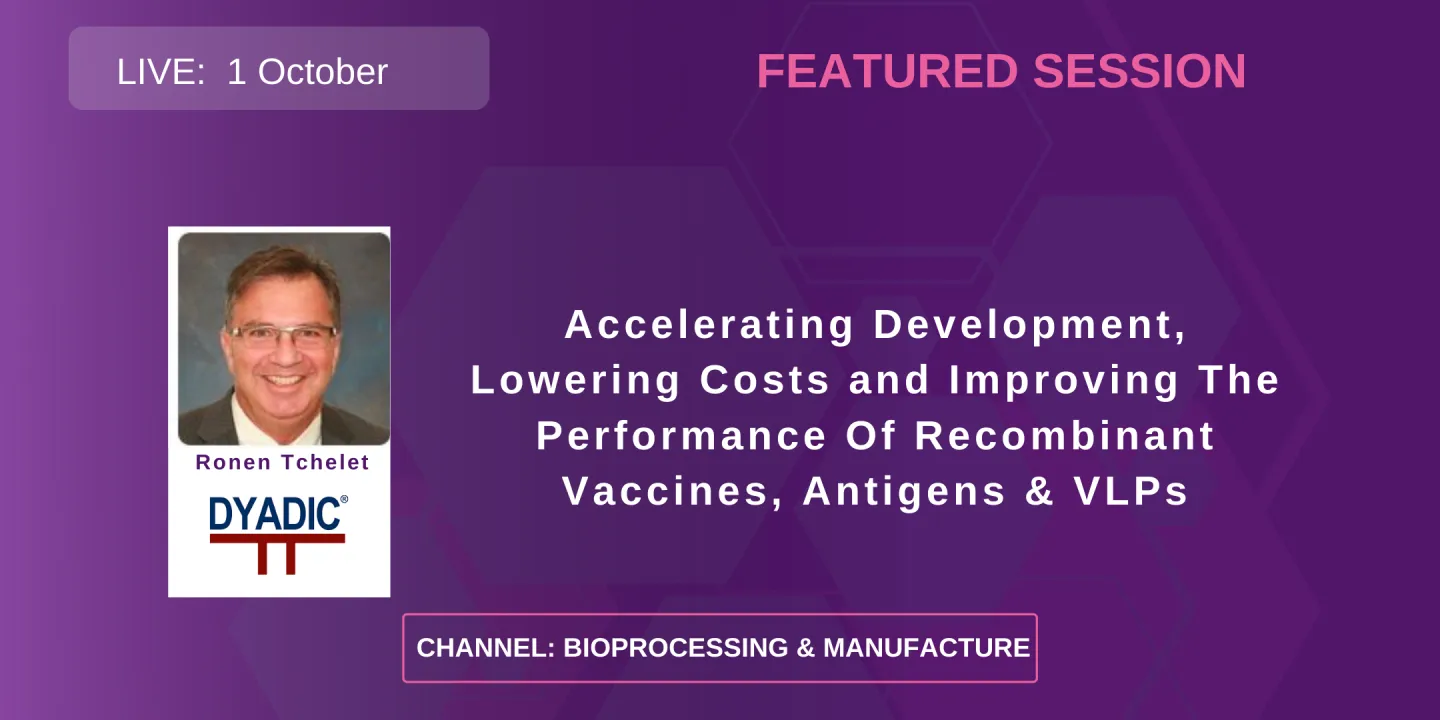 LIVE: 1 October

FEATURED SESSION

Ronen Tchelet

DYADIC®

Accelerating Development, Lowering Costs and Improving The Performance Of Recombinant Vaccines, Antigens & VLPs

CHANNEL: BIOPROCESSING & MANUFACTURE